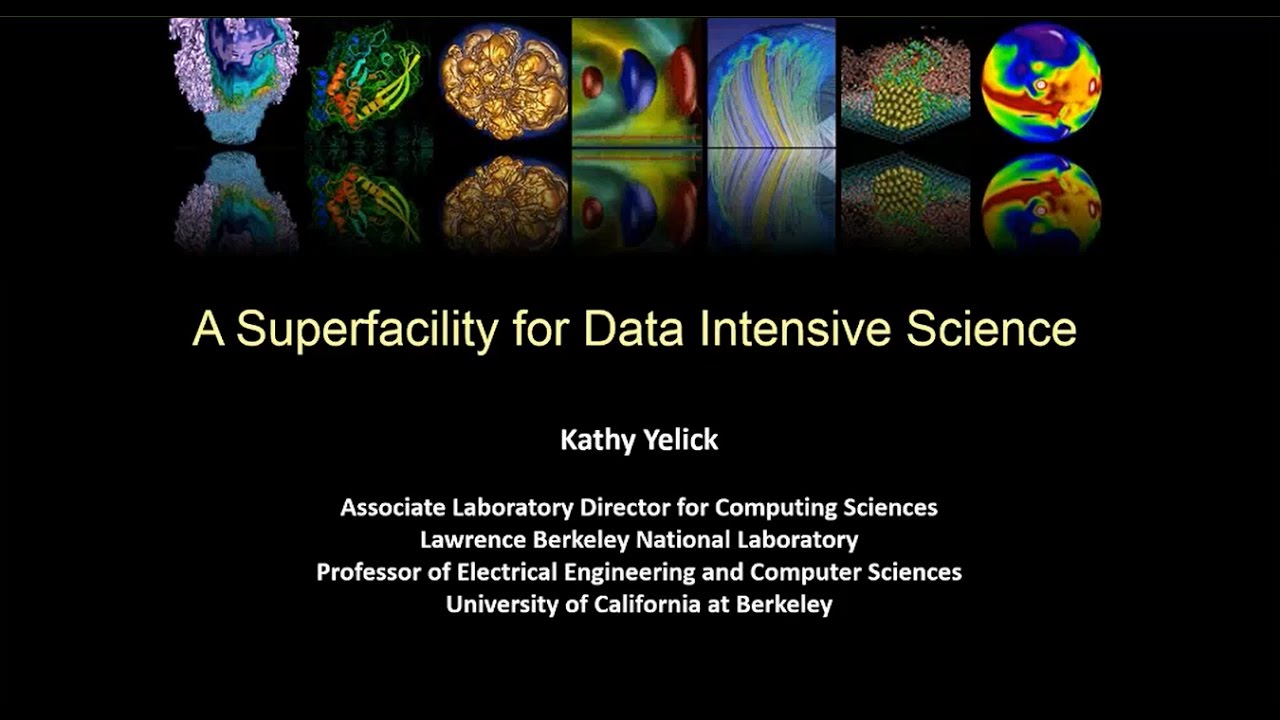 A Superfacility for Data Intensive Science

Kathy Yelick

Associate Laboratory Director for Computing Sciences
Lawrence Berkeley National Laboratory
Professor of Electrical Engineering and Computer Sciences
University of California at Berkeley